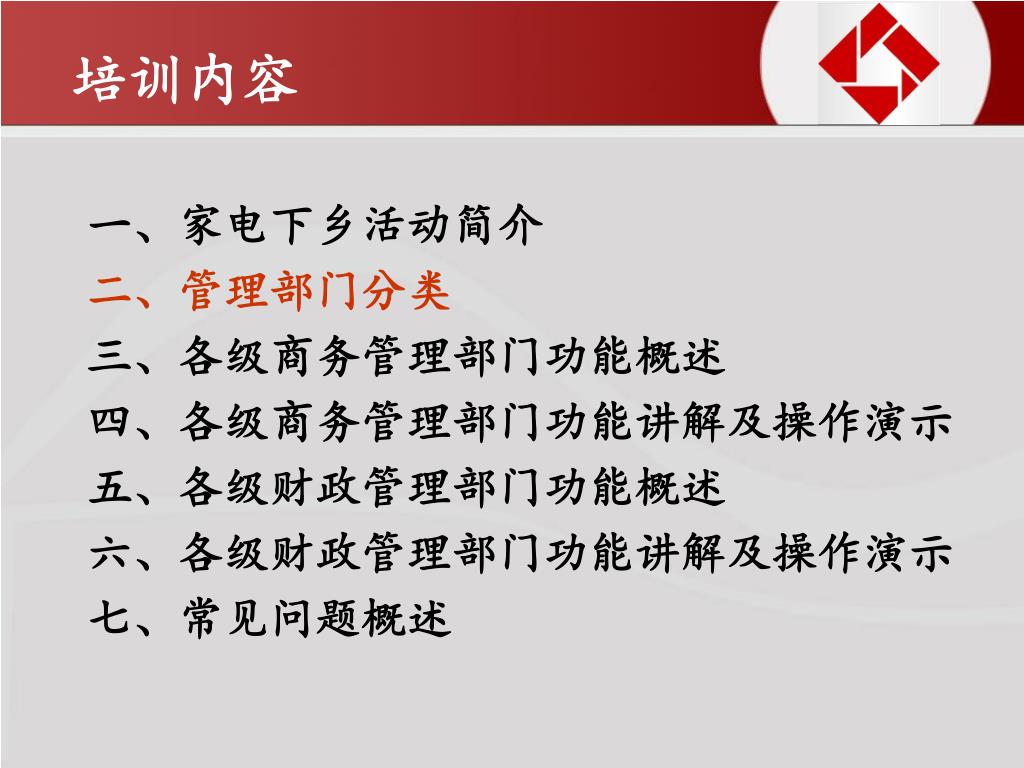 培训内容

一、家电下乡活动简介
二、管理部门分类
三、各级商务管理部门功能概述
四、各级商务管理部门功能讲解及操作演示
五、各级财政管理部门功能概述
六、各级财政管理部门功能讲解及操作演示
七、常见问题概述